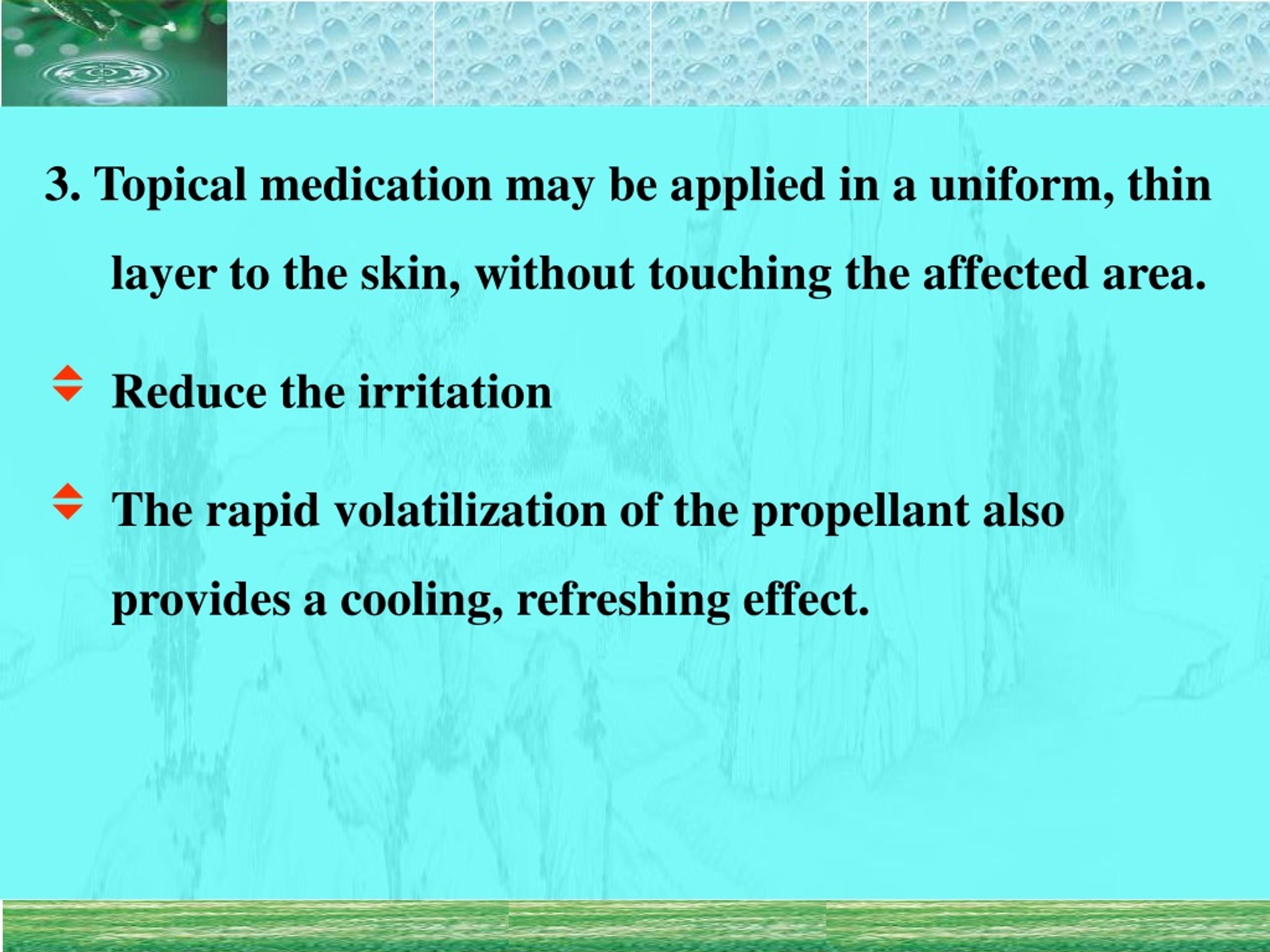 3. Topical medication may be applied in a uniform, thin layer to the skin, without touching the affected area.

Reduce the irritation

The rapid volatilization of the propellant also provides a cooling, refreshing effect.